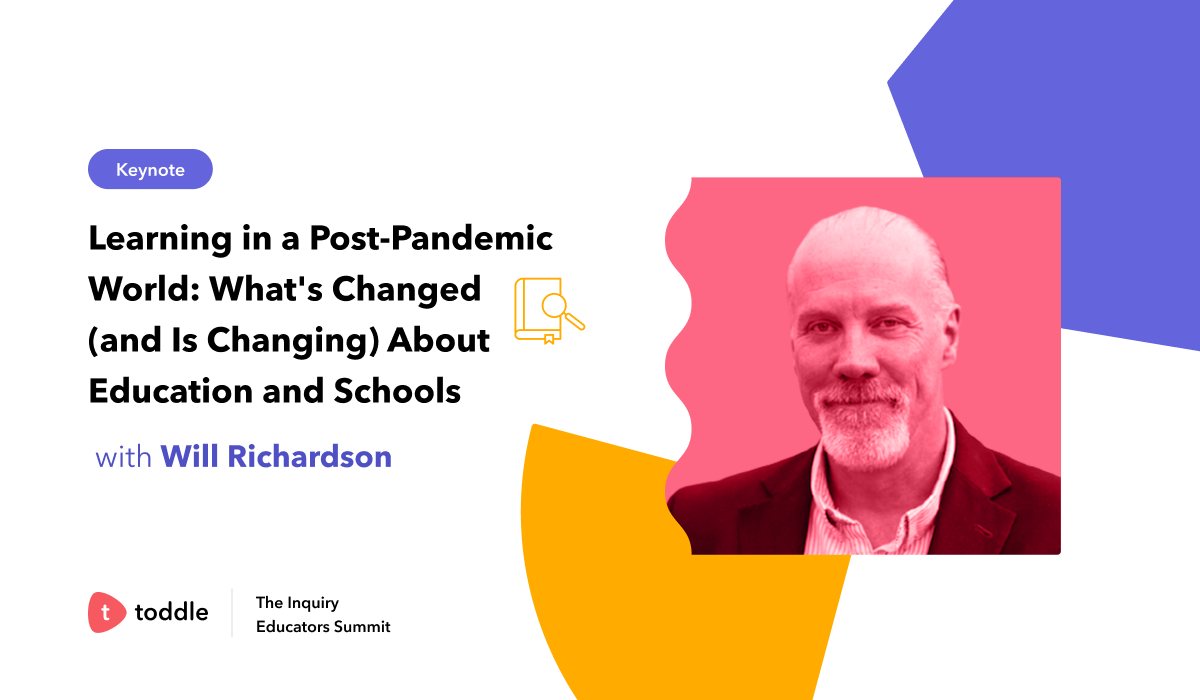 Keynote

Learning in a Post-Pandemic World: What's Changed (and Is Changing) About Education and Schools

with Will Richardson

t toddle

The Inquiry Educators Summit